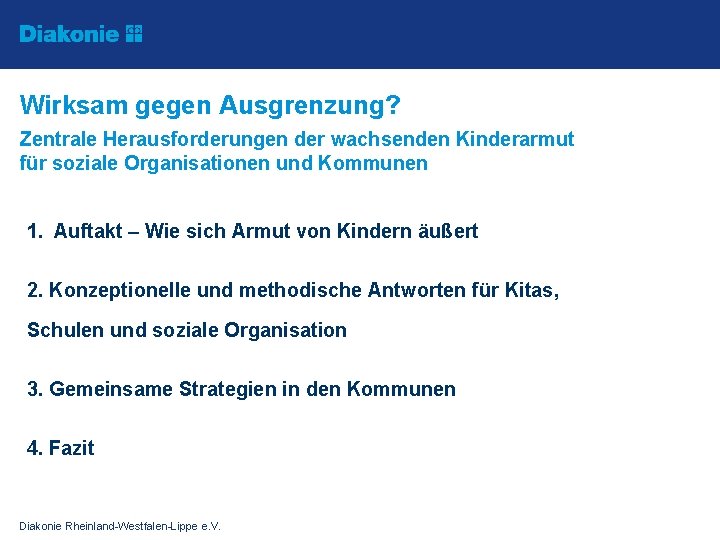 Diakonie

Wirksam gegen Ausgrenzung?

Zentrale Herausforderungen der wachsenden Kinderarmut für soziale Organisationen und Kommunen

1. Auftakt – Wie sich Armut von Kindern äußert

2. Konzeptionelle und methodische Antworten für Kitas, Schulen und soziale Organisation

3. Gemeinsame Strategien in den Kommunen

4. Fazit

Diakonie Rheinland-Westfalen-Lippe e.V.